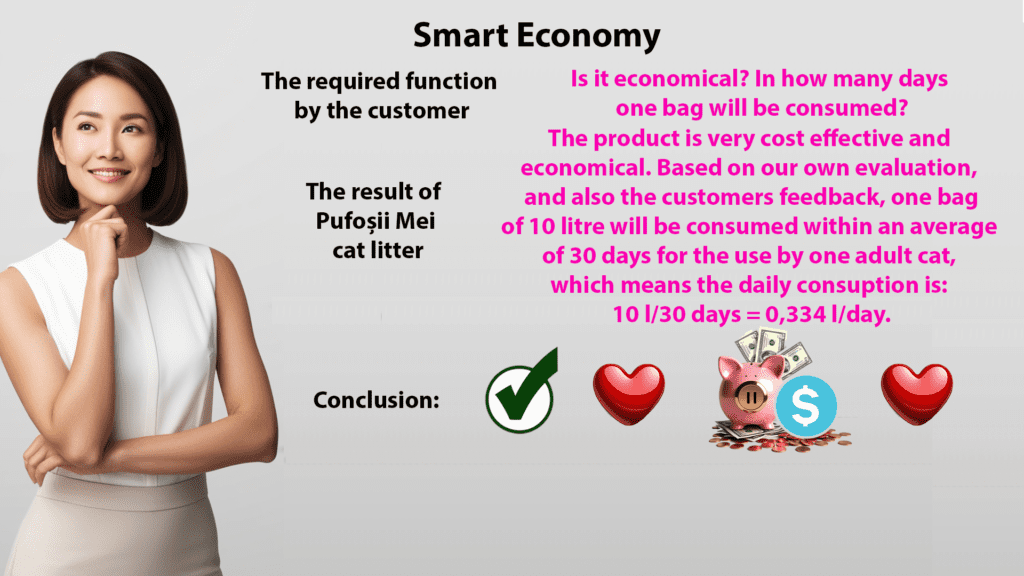 Smart Economy

The required function by the customer

Is it economical? In how many days one bag will be consumed?

The result of Pufoșii Mei cat litter

The product is very cost effective and economical. Based on our own evaluation, and also the customers feedback, one bag of 10 litre will be consumed within an average of 30 days for the use by one adult cat, which means the daily consuption is: 10 l/30 days = 0,334 l/day.

Conclusion:

$